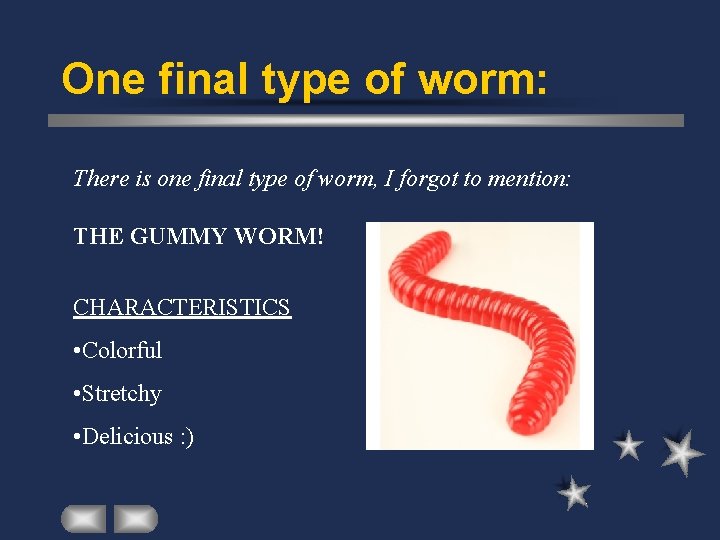 One final type of worm:

There is one final type of worm, I forgot to mention:

THE GUMMY WORM!

CHARACTERISTICS

•Colorful

•Stretchy

•Delicious :)